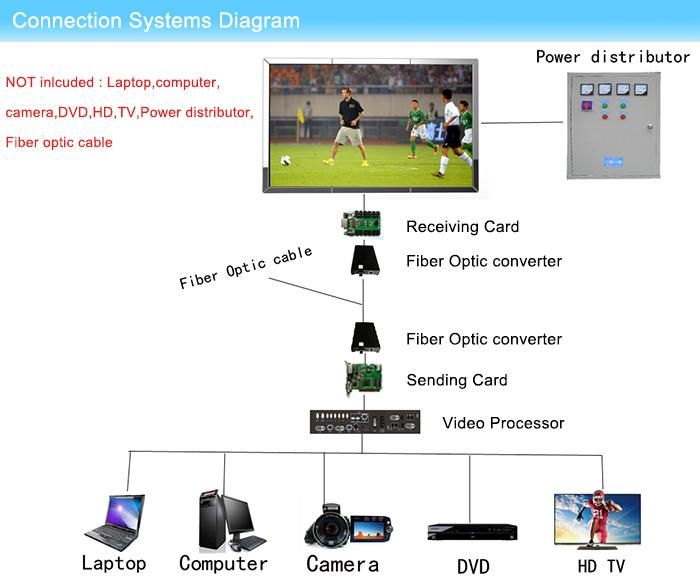 Connection Systems Diagram

NOT inlcuded : Laptop,computer, camera,DVD,HD,TV,Power distributor, Fiber optic cable

Power distributor

Receiving Card

Fiber Optic converter

Fiber Optic cable

Fiber Optic converter

Sending Card

Video Processor

Laptop

Computer

Camera

DVD

HD TV